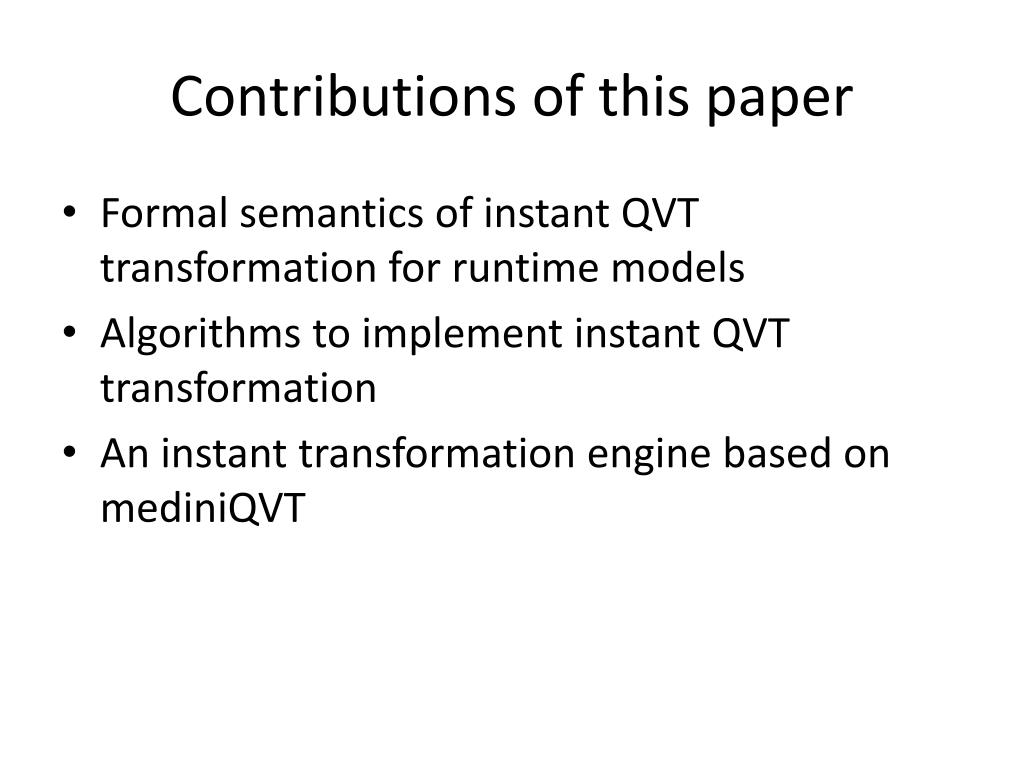 Contributions of this paper

• Formal semantics of instant QVT transformation for runtime models
• Algorithms to implement instant QVT transformation
• An instant transformation engine based on mediniQVT